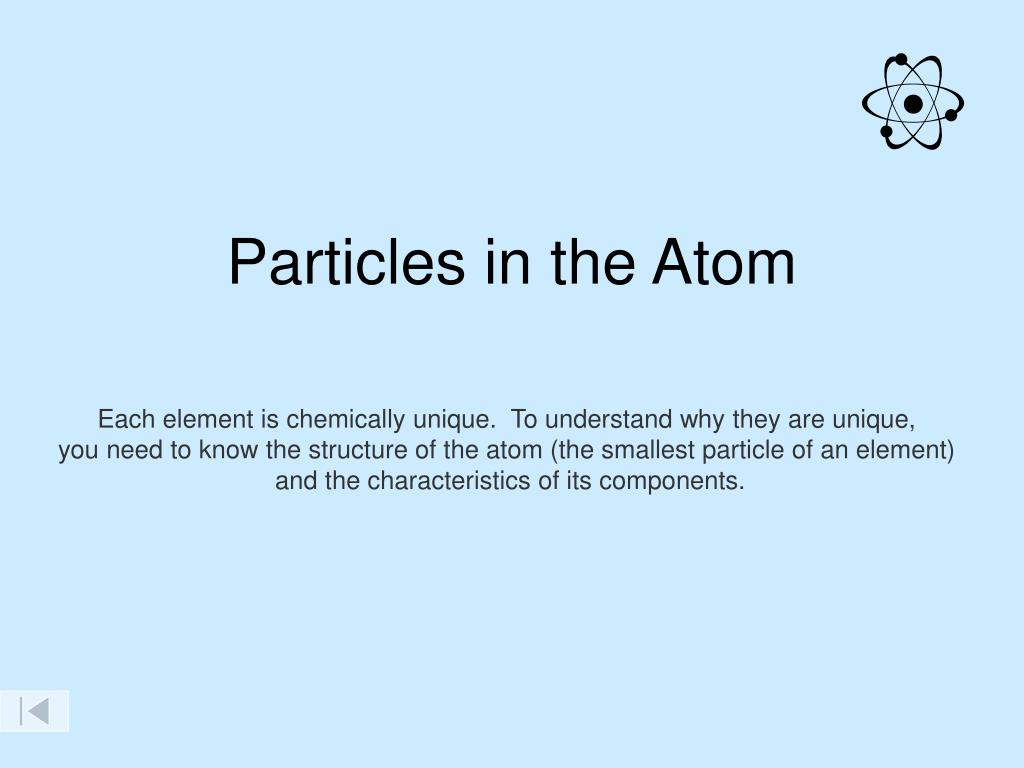 Particles in the Atom

Each element is chemically unique. To understand why they are unique, you need to know the structure of the atom (the smallest particle of an element) and the characteristics of its components.